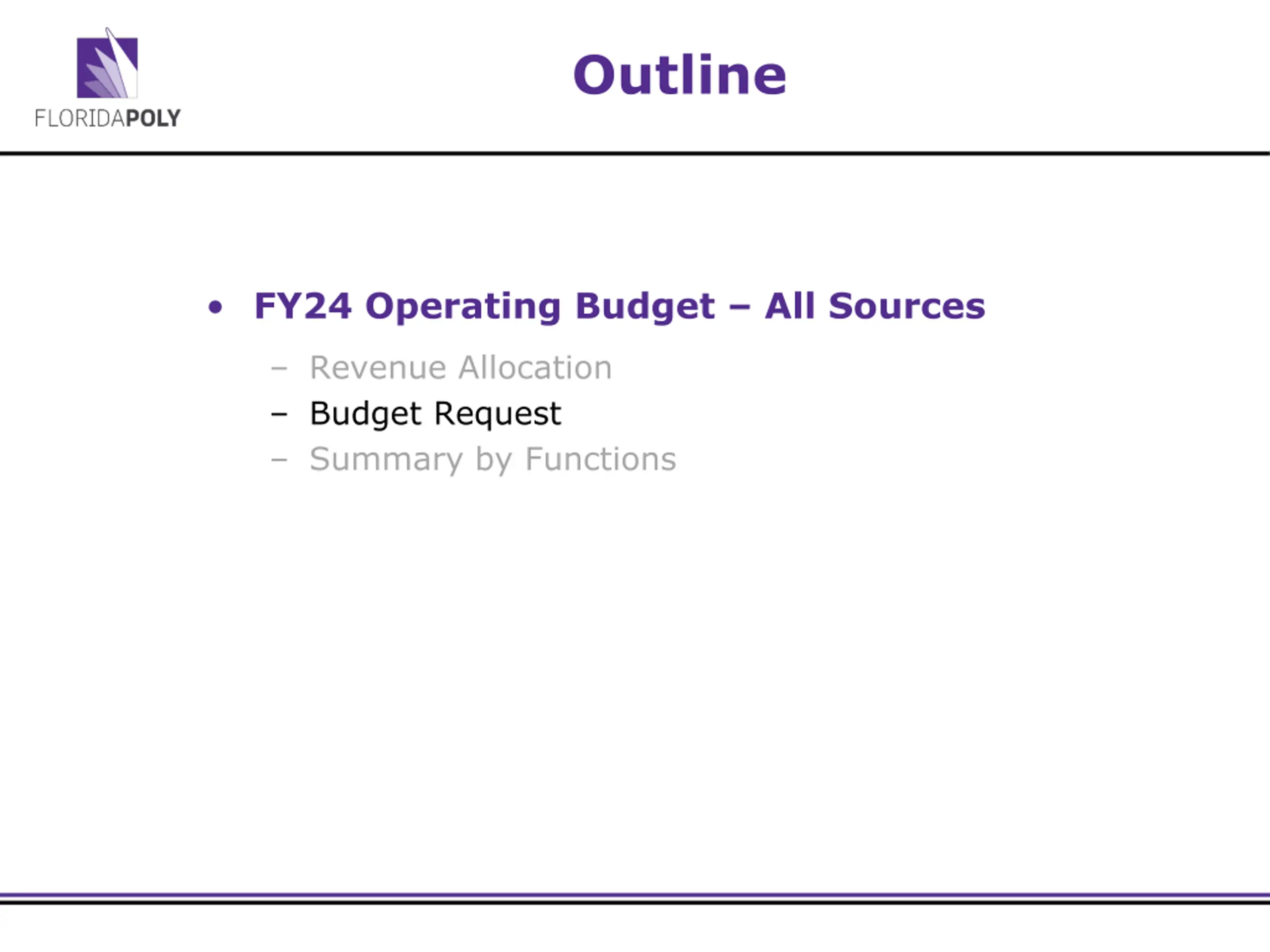 FLORIDAPOLY

Outline

• FY24 Operating Budget – All Sources
 – Revenue Allocation
 – Budget Request
 – Summary by Functions